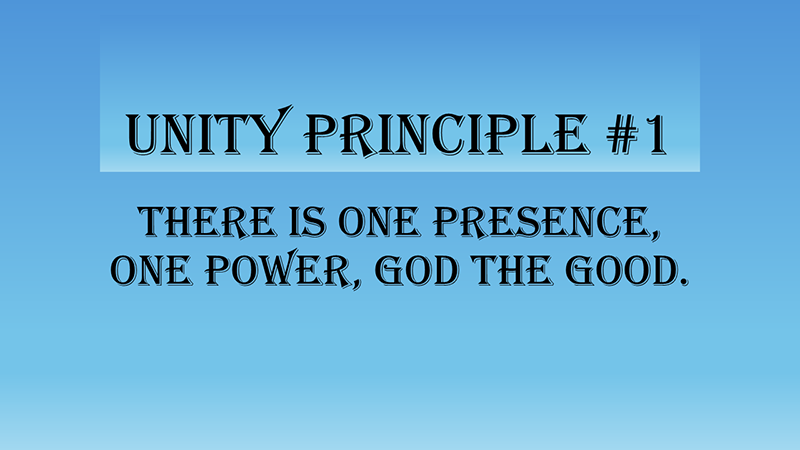 UNITY PRINCIPLE #1

THERE IS ONE PRESENCE, ONE POWER, GOD THE GOOD.